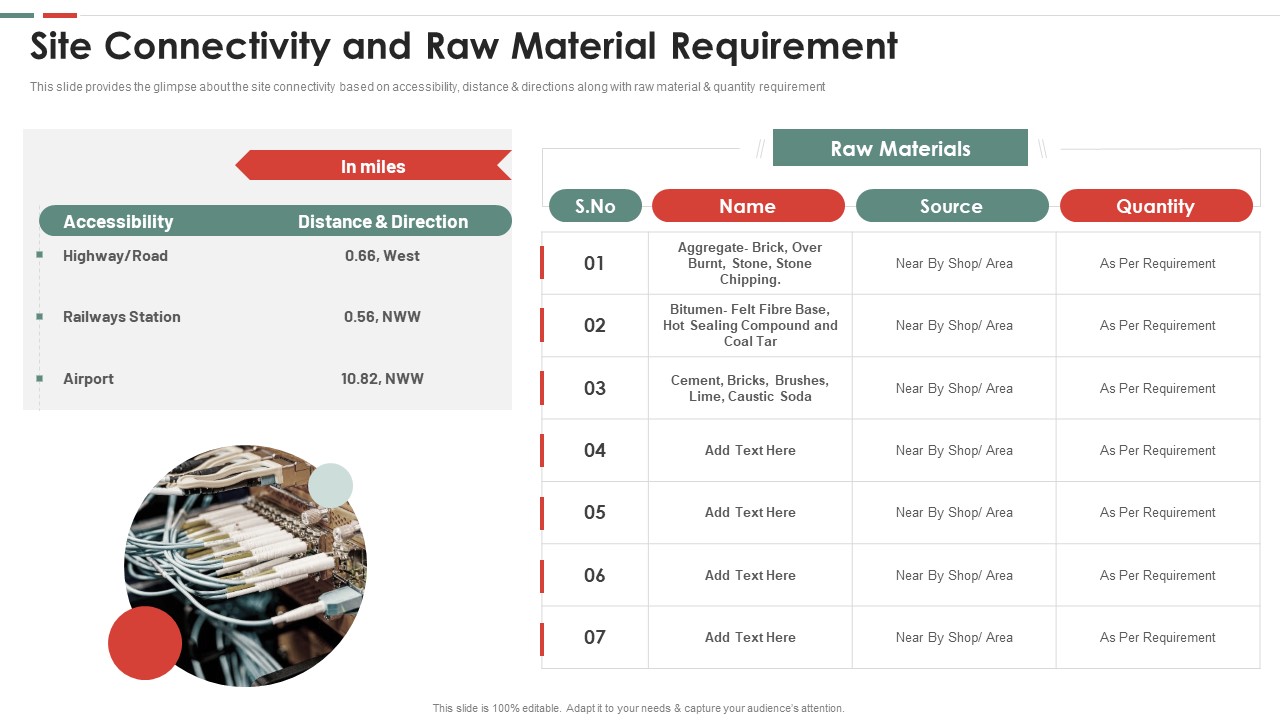 Site Connectivity and Raw Material Requirement

This slide provides the glimpse about the site connectivity based on accessibility, distance & directions along with raw material & quantity requirement

In miles

| Accessibility | Distance & Direction |
|---|---|
| Highway/Road | 0.66, West |
| Railways Station | 0.56, NWW |
| Airport | 10.82, NWW |

Raw Materials

| S.No | Name | Source | Quantity |
|---|---|---|---|
| 01 | Aggregate- Brick, Over Burnt, Stone, Stone Chipping. | Near By Shop/ Area | As Per Requirement |
| 02 | Bitumen- Felt Fibre Base, Hot Sealing Compound and Coal Tar | Near By Shop/ Area | As Per Requirement |
| 03 | Cement, Bricks, Brushes, Lime, Caustic Soda | Near By Shop/ Area | As Per Requirement |
| 04 | Add Text Here | Near By Shop/ Area | As Per Requirement |
| 05 | Add Text Here | Near By Shop/ Area | As Per Requirement |
| 06 | Add Text Here | Near By Shop/ Area | As Per Requirement |
| 07 | Add Text Here | Near By Shop/ Area | As Per Requirement |

This slide is 100% editable. Adapt it to your needs & capture your audience's attention.